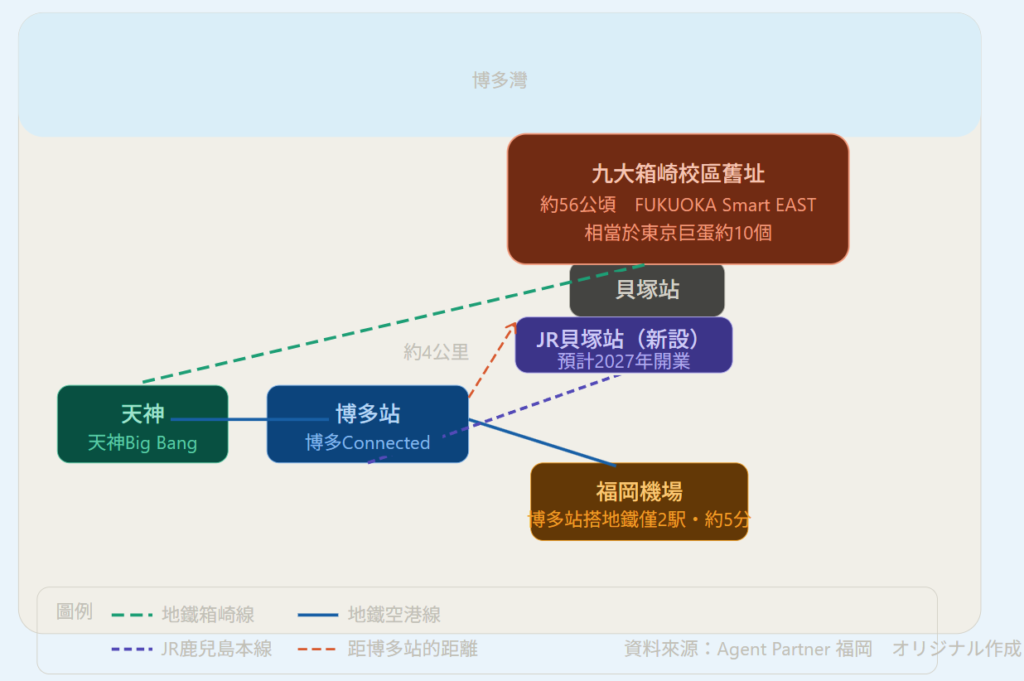 博多灣

九大箱崎校區舊址
約56公頃　FUKUOKA Smart EAST
相當於東京巨蛋約10個

貝塚站

JR貝塚站（新設）
預計2027年開業

約4公里

天神
天神Big Bang

博多站
博多Connected

福岡機場
博多站搭地鐵僅2駅・約5分

圖例
地鐵箱崎線
地鐵空港線
JR鹿兒島本線
距博多站的距離

資料來源：Agent Partner 福岡　オリジナル作成